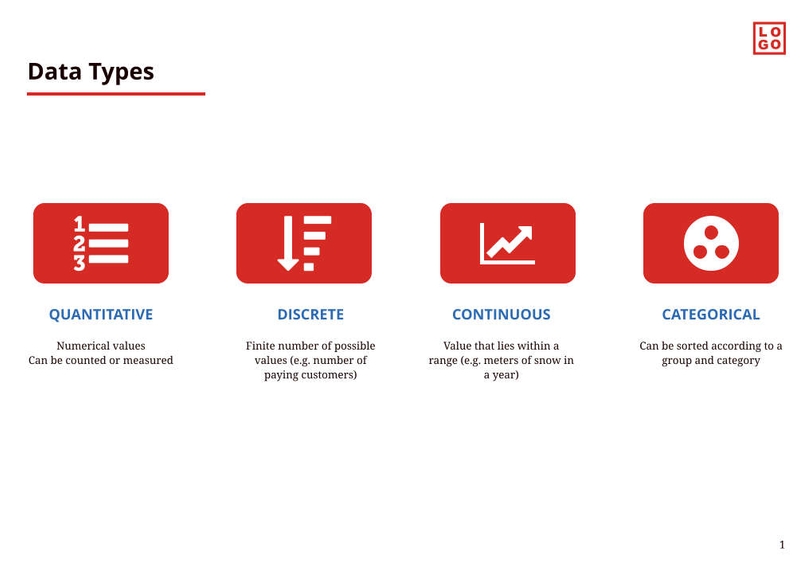 LO
GO

Data Types

1
2
3

QUANTITATIVE

Numerical values
Can be counted or measured

DISCRETE

Finite number of possible values (e.g. number of paying customers)

CONTINUOUS

Value that lies within a range (e.g. meters of snow in a year)

CATEGORICAL

Can be sorted according to a group and category

1